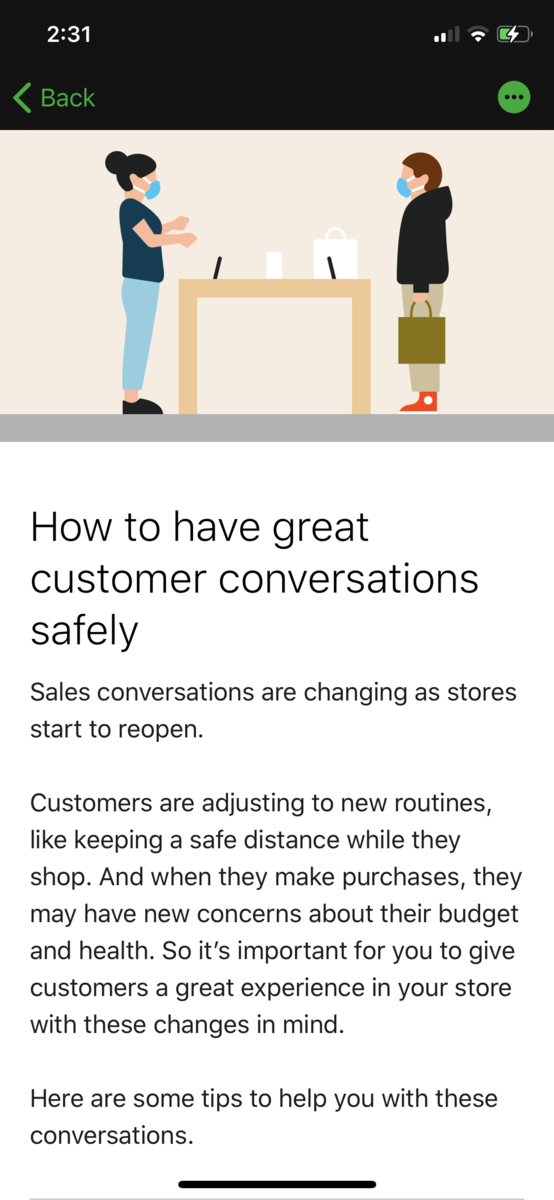 2:31

Back

How to have great customer conversations safely

Sales conversations are changing as stores start to reopen.

Customers are adjusting to new routines, like keeping a safe distance while they shop. And when they make purchases, they may have new concerns about their budget and health. So it's important for you to give customers a great experience in your store with these changes in mind.

Here are some tips to help you with these conversations.